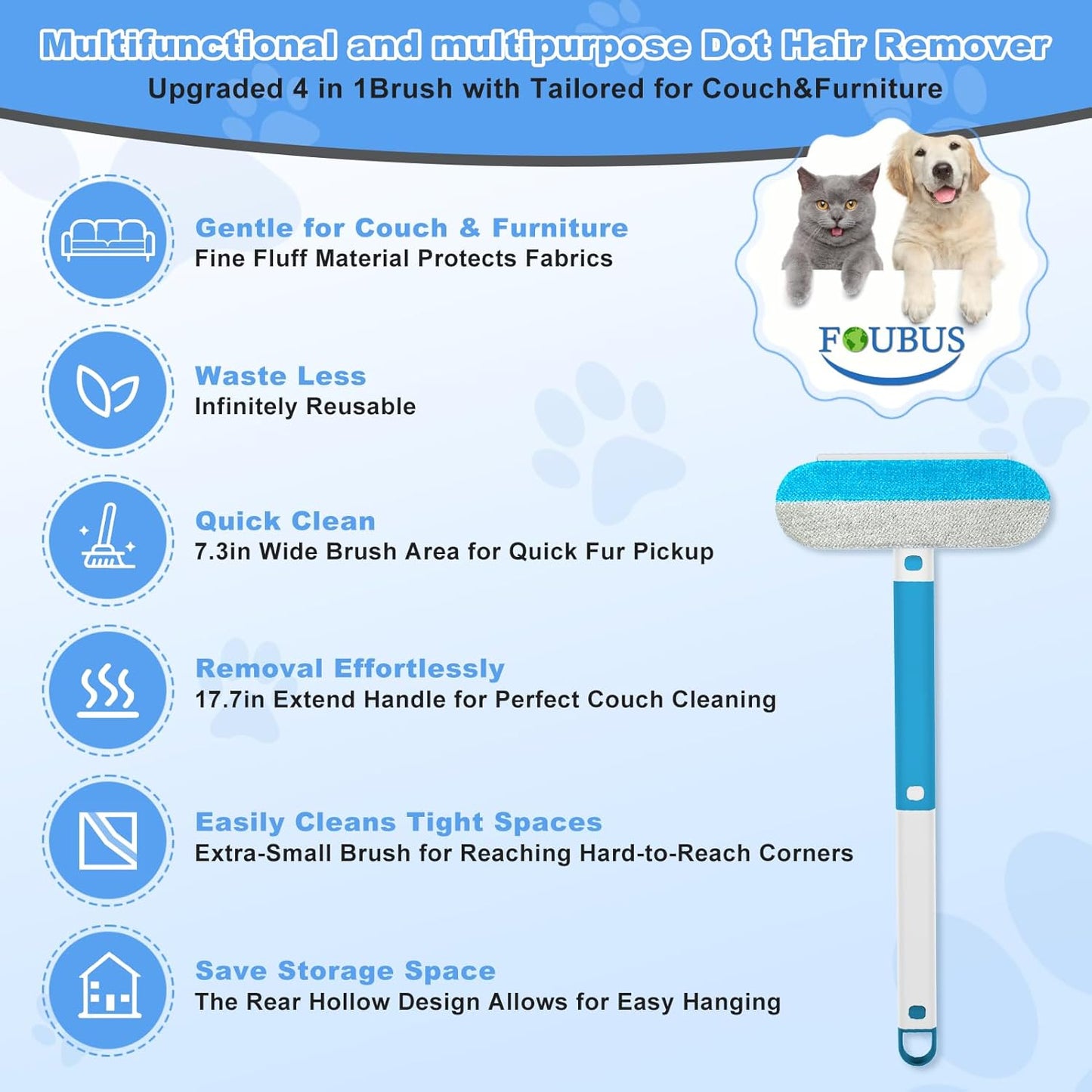 Multifunctional and multipurpose Dot Hair Remover
Upgraded 4 in 1Brush with Tailored for Couch&Furniture

Gentle for Couch & Furniture
Fine Fluff Material Protects Fabrics

FOUBUS

Waste Less
Infinitely Reusable

Quick Clean
7.3in Wide Brush Area for Quick Fur Pickup

Removal Effortlessly
17.7in Extend Handle for Perfect Couch Cleaning

Easily Cleans Tight Spaces
Extra-Small Brush for Reaching Hard-to-Reach Corners

Save Storage Space
The Rear Hollow Design Allows for Easy Hanging